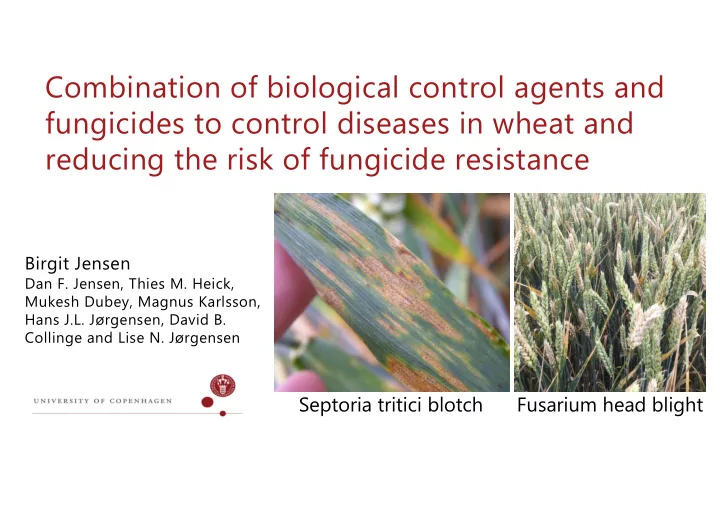 Combination of biological control agents and fungicides to control diseases in wheat and reducing the risk of fungicide resistance

Birgit Jensen
Dan F. Jensen, Thies M. Heick, Mukesh Dubey, Magnus Karlsson, Hans J.L. Jørgensen, David B. Collinge and Lise N. Jørgensen

UNIVERSITY OF COPENHAGEN

Septoria tritici blotch

Fusarium head blight